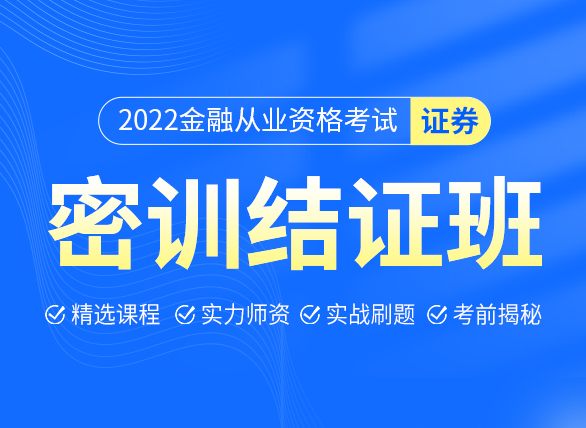 2022金融从业资格考试 证券

密训结证班

精选课程 实力师资 实战刷题 考前揭秘